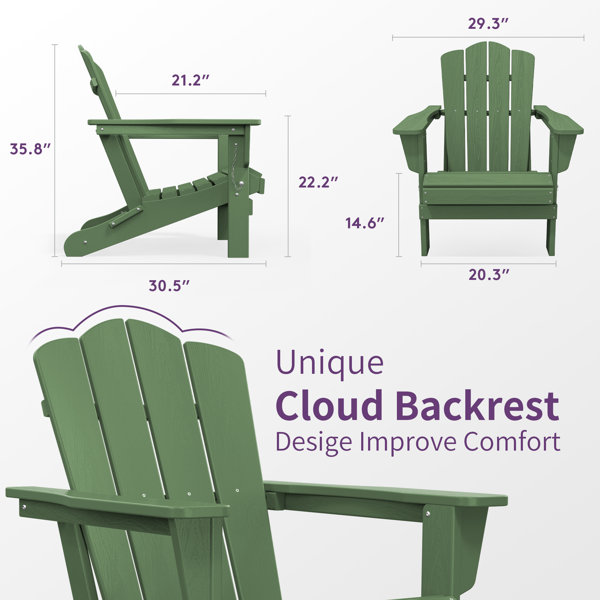 21.2″

35.8″

22.2″

30.5″

29.3″

14.6″

20.3″

Unique
Cloud Backrest
Desige Improve Comfort